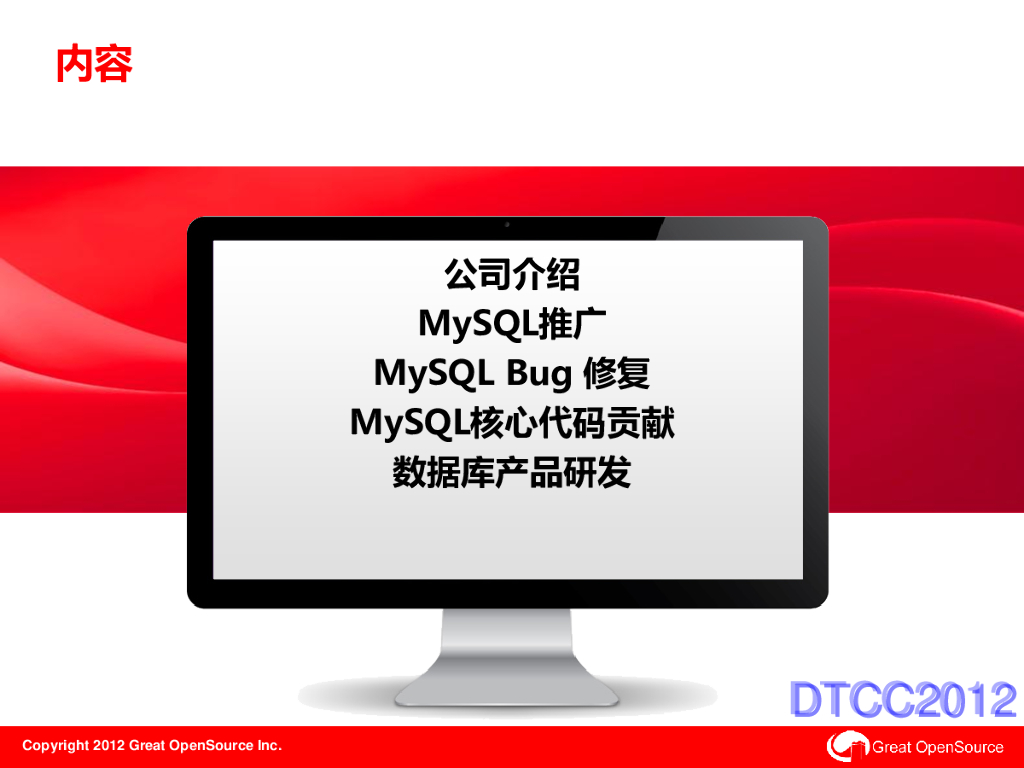 内容

公司介绍
MySQL推广
MySQL Bug 修复
MySQL核心代码贡献
数据库产品研发

DTCC2012

Copyright 2012 Great OpenSource Inc.

Great OpenSource